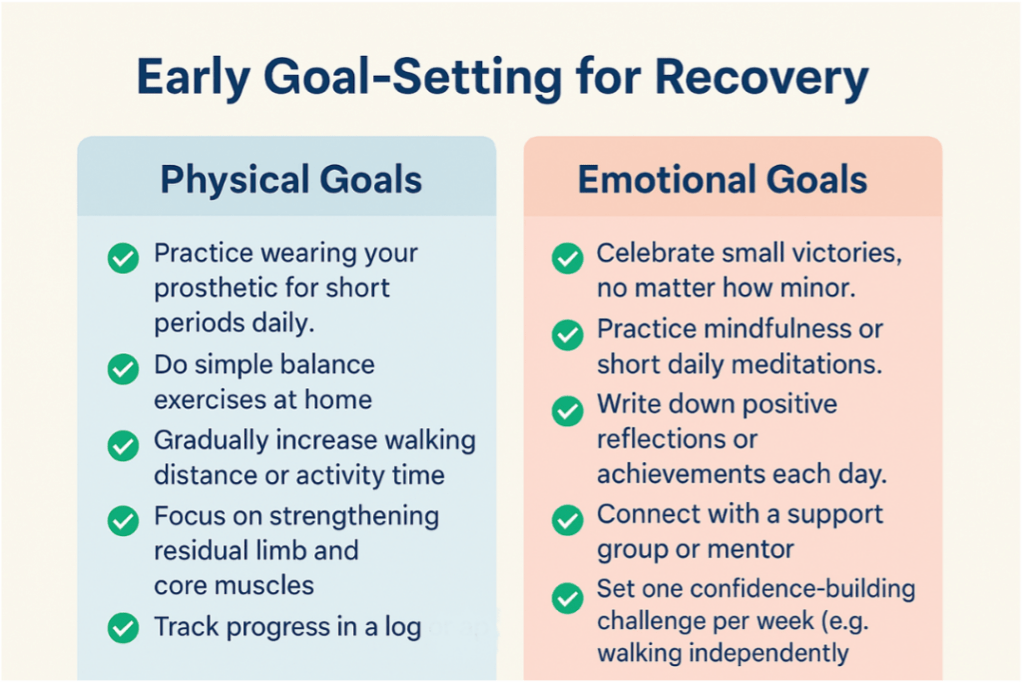 Early Goal-Setting for Recovery

Physical Goals

Practice wearing your prosthetic for short periods daily.

Do simple balance exercises at home

Gradually increase walking distance or activity time

Focus on strengthening residual limb and core muscles

Track progress in a log

Emotional Goals

Celebrate small victories, no matter how minor.

Practice mindfulness or short daily meditations.

Write down positive reflections or achievements each day.

Connect with a support group or mentor

Set one confidence-building challenge per week (e.g. walking independently